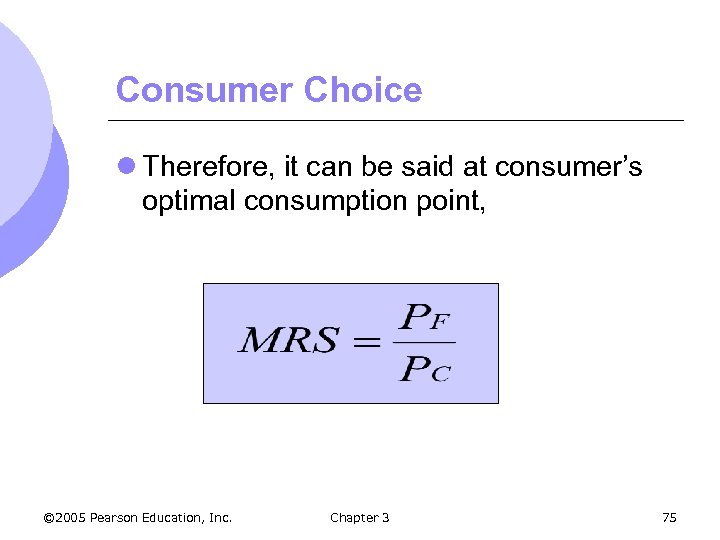 Consumer Choice

Therefore, it can be said at consumer's optimal consumption point,

$MRS = \frac{P_F}{P_C}$

©2005 Pearson Education, Inc.

Chapter 3

75